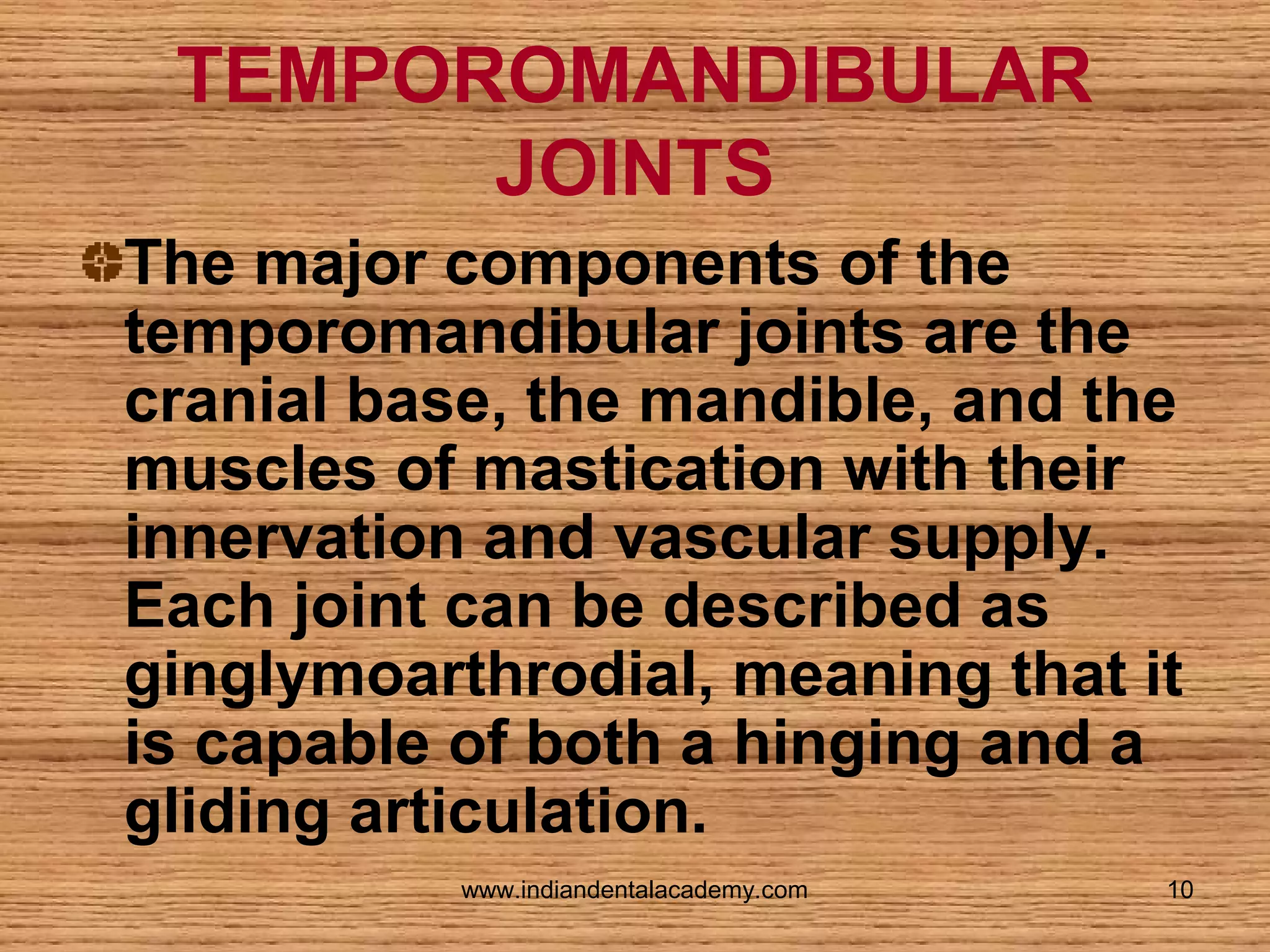 TEMPOROMANDIBULAR JOINTS

The major components of the temporomandibular joints are the cranial base, the mandible, and the muscles of mastication with their innervation and vascular supply. Each joint can be described as ginglymoarthrodial, meaning that it is capable of both a hinging and a gliding articulation.

www.indiandentalacademy.com

10